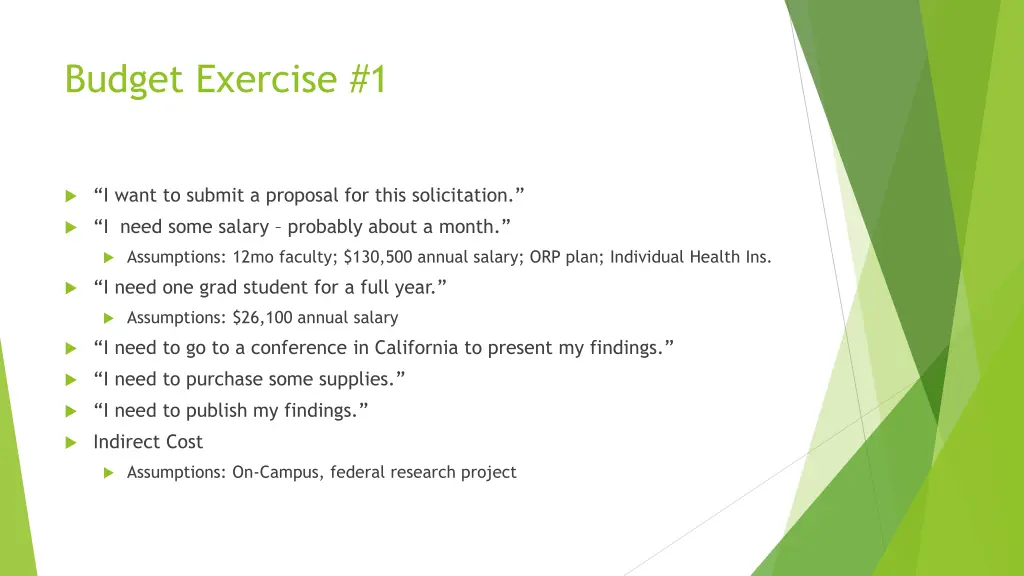 Budget Exercise #1

“I want to submit a proposal for this solicitation.”

“I need some salary – probably about a month.”

Assumptions: 12mo faculty; $130,500 annual salary; ORP plan; Individual Health Ins.

“I need one grad student for a full year.”

Assumptions: $26,100 annual salary

“I need to go to a conference in California to present my findings.”

“I need to purchase some supplies.”

“I need to publish my findings.”

Indirect Cost

Assumptions: On-Campus, federal research project